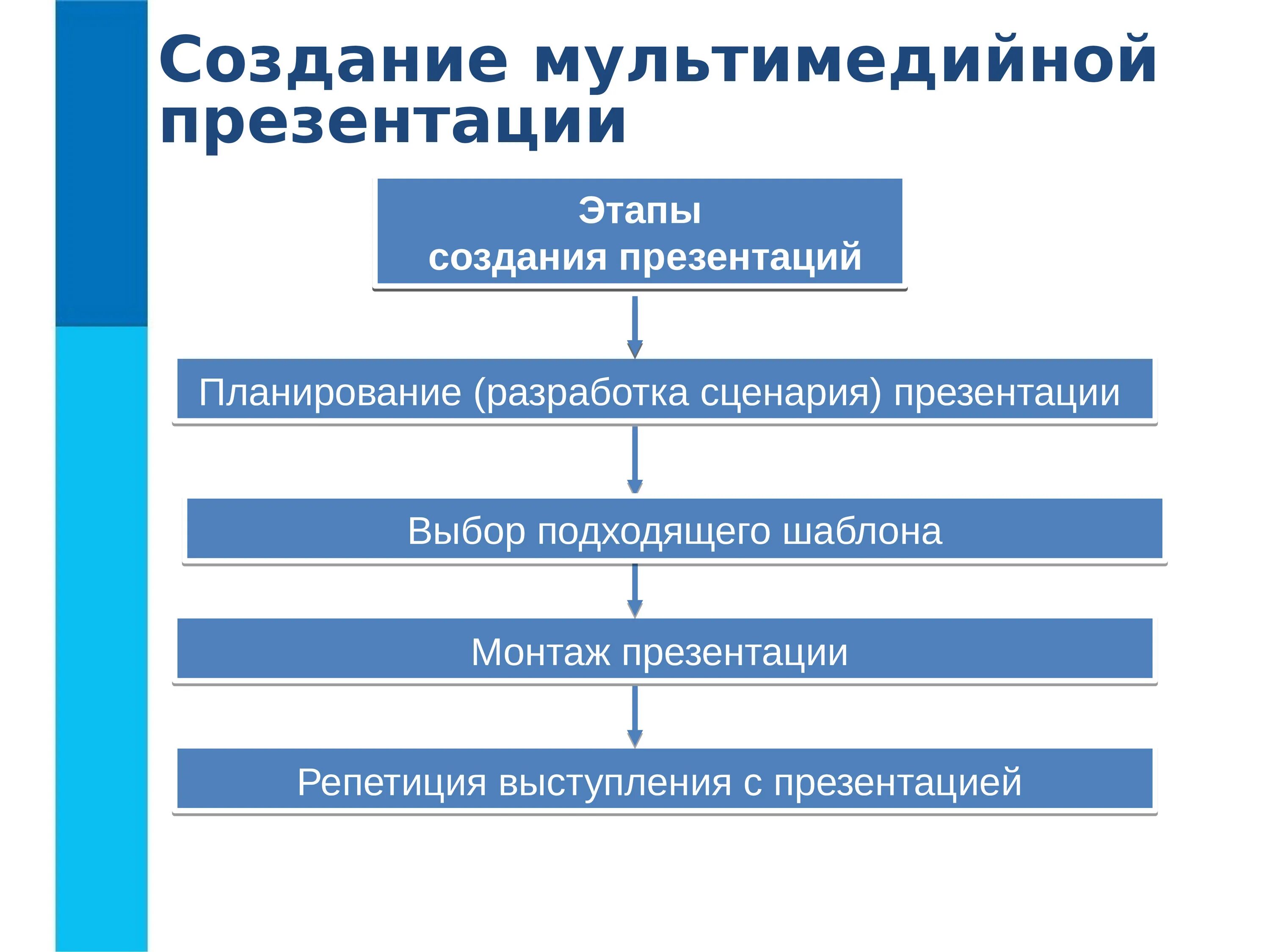 Создание мультимедийной презентации

Этапы
создания презентаций

Планирование (разработка сценария) презентации

Выбор подходящего шаблона

Монтаж презентации

Репетиция выступления с презентацией